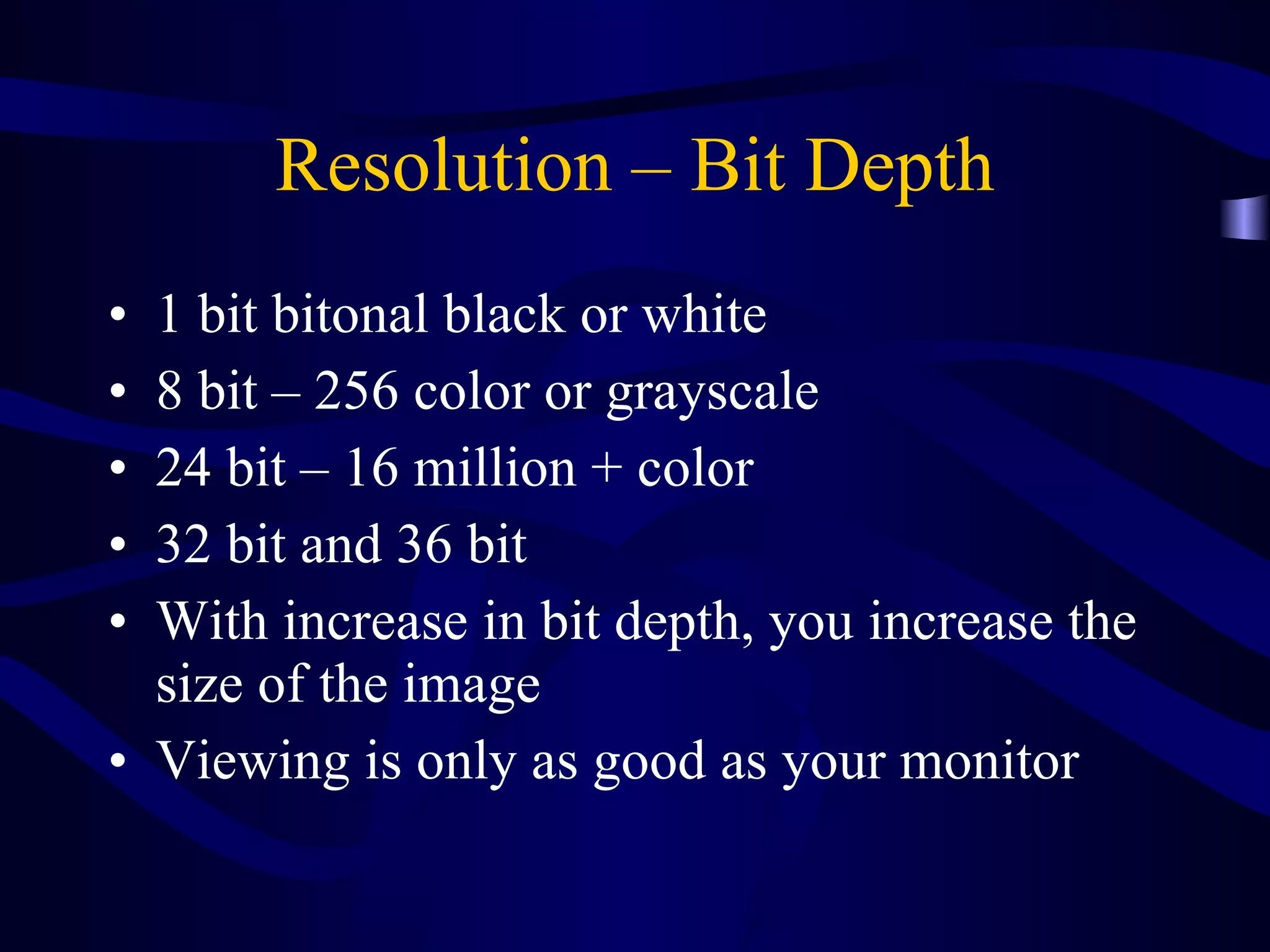 Resolution – Bit Depth

• 1 bit bitonal black or white
• 8 bit – 256 color or grayscale
• 24 bit – 16 million + color
• 32 bit and 36 bit
• With increase in bit depth, you increase the size of the image
• Viewing is only as good as your monitor